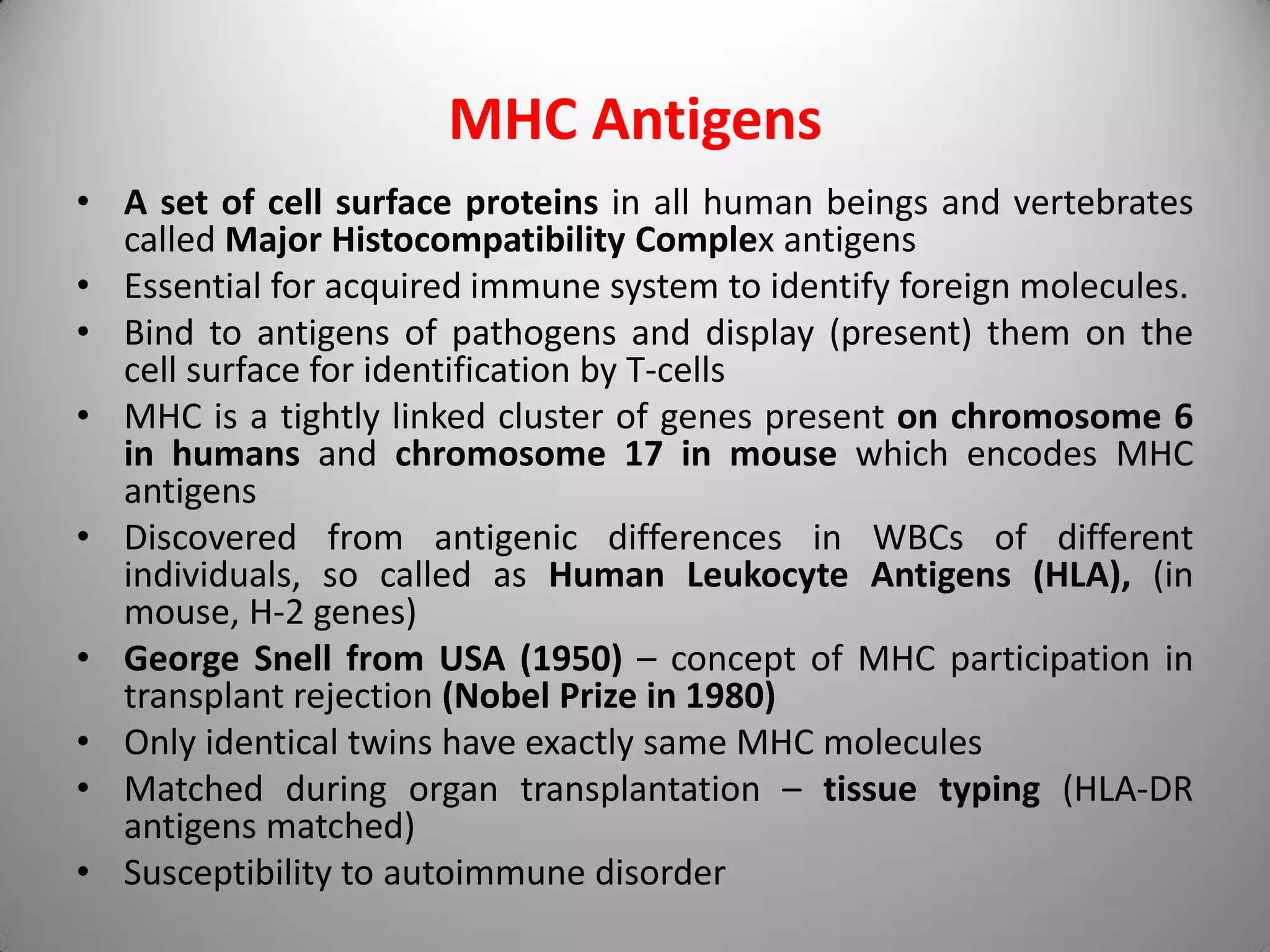 MHC Antigens

• A set of cell surface proteins in all human beings and vertebrates called Major Histocompatibility Complex antigens
• Essential for acquired immune system to identify foreign molecules.
• Bind to antigens of pathogens and display (present) them on the cell surface for identification by T-cells
• MHC is a tightly linked cluster of genes present on chromosome 6 in humans and chromosome 17 in mouse which encodes MHC antigens
• Discovered from antigenic differences in WBCs of different individuals, so called as Human Leukocyte Antigens (HLA), (in mouse, H-2 genes)
• George Snell from USA (1950) – concept of MHC participation in transplant rejection (Nobel Prize in 1980)
• Only identical twins have exactly same MHC molecules
• Matched during organ transplantation – tissue typing (HLA-DR antigens matched)
• Susceptibility to autoimmune disorder